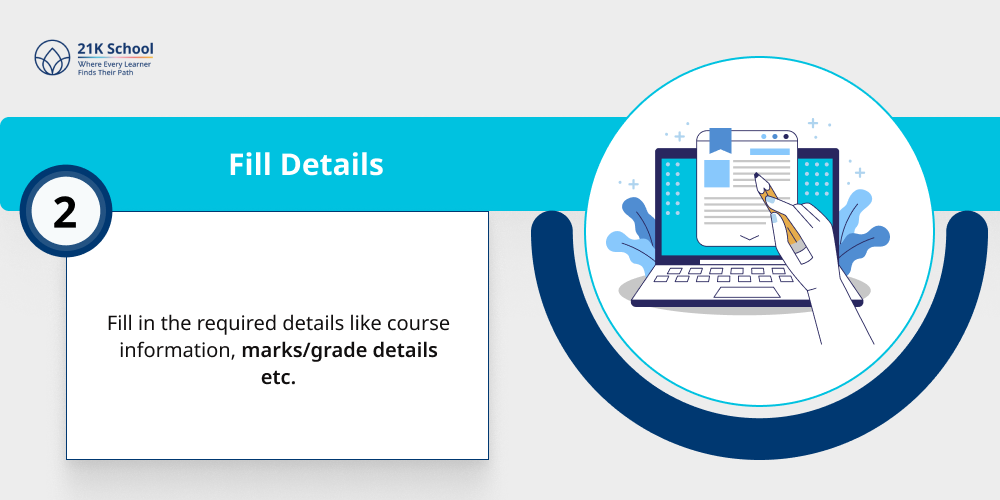 21K School
Where Every Learner Finds Their Path

Fill Details

2

Fill in the required details like course information, marks/grade details etc.